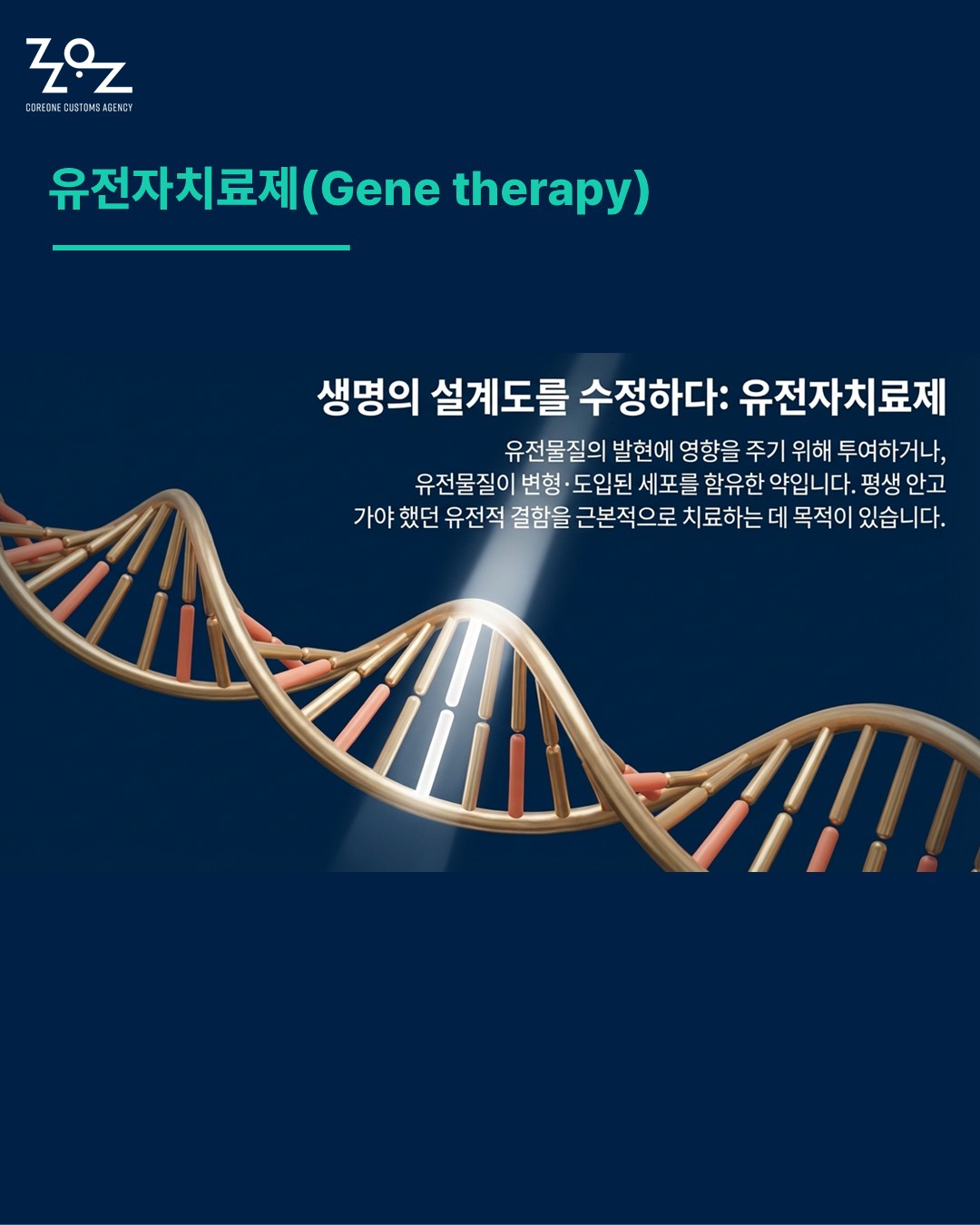 COREONE CUSTOMS AGENCY

유전자치료제(Gene therapy)

생명의 설계도를 수정하다: 유전자치료제

유전물질의 발현에 영향을 주기 위해 투여하거나, 유전물질이 변형·도입된 세포를 함유한 약입니다. 평생 안고 가야 했던 유전적 결함을 근본적으로 치료하는 데 목적이 있습니다.